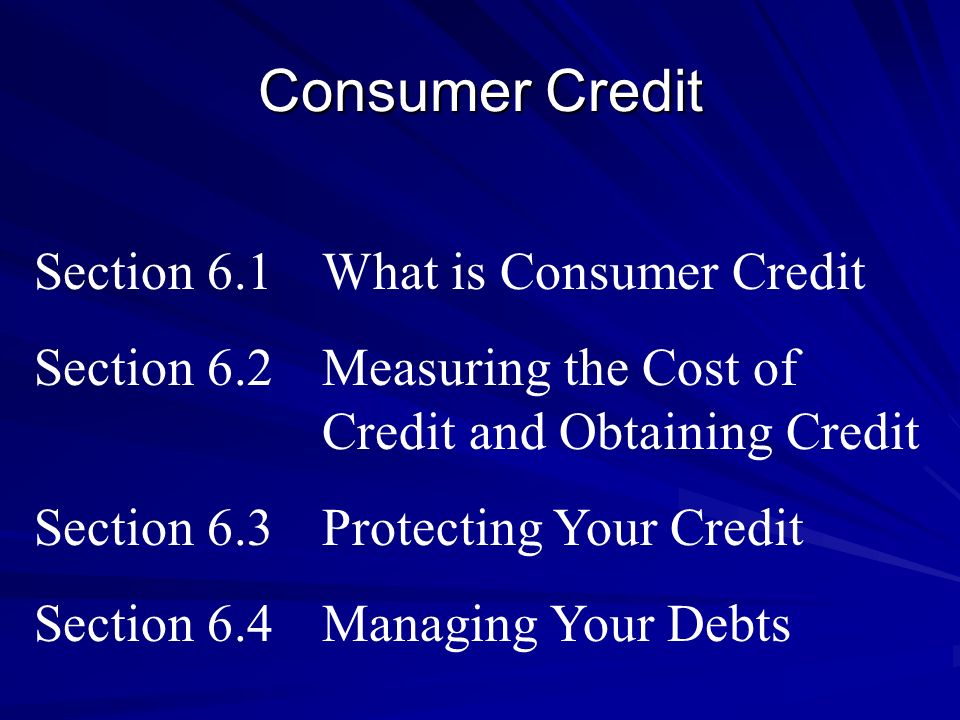 Consumer Credit

Section 6.1 What is Consumer Credit

Section 6.2 Measuring the Cost of Credit and Obtaining Credit

Section 6.3 Protecting Your Credit

Section 6.4 Managing Your Debts